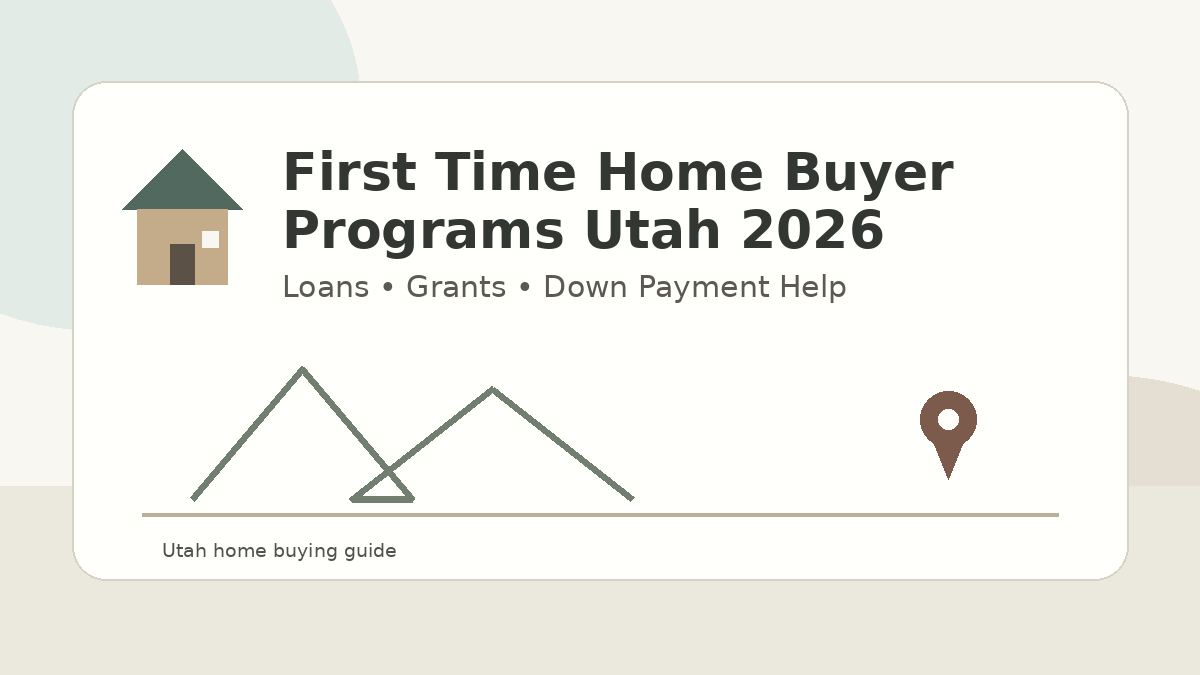 First Time Home Buyer Programs Utah 2026

Loans • Grants • Down Payment Help

Utah home buying guide